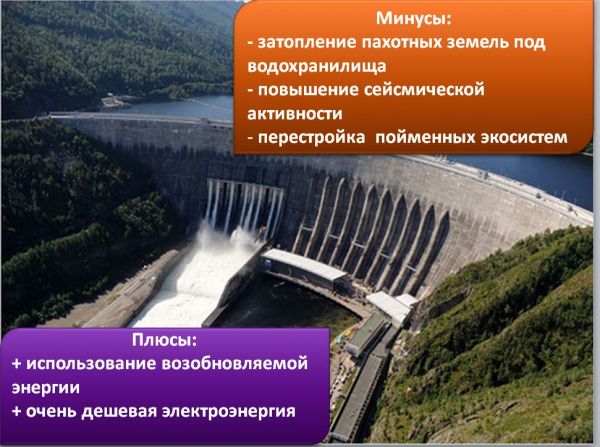 Минусы:
- затопление пахотных земель под водохранилища
- повышение сейсмической активности
- перестройка  пойменных экосистем

Плюсы:
+ использование возобновляемой энергии
+ очень дешевая электроэнергия